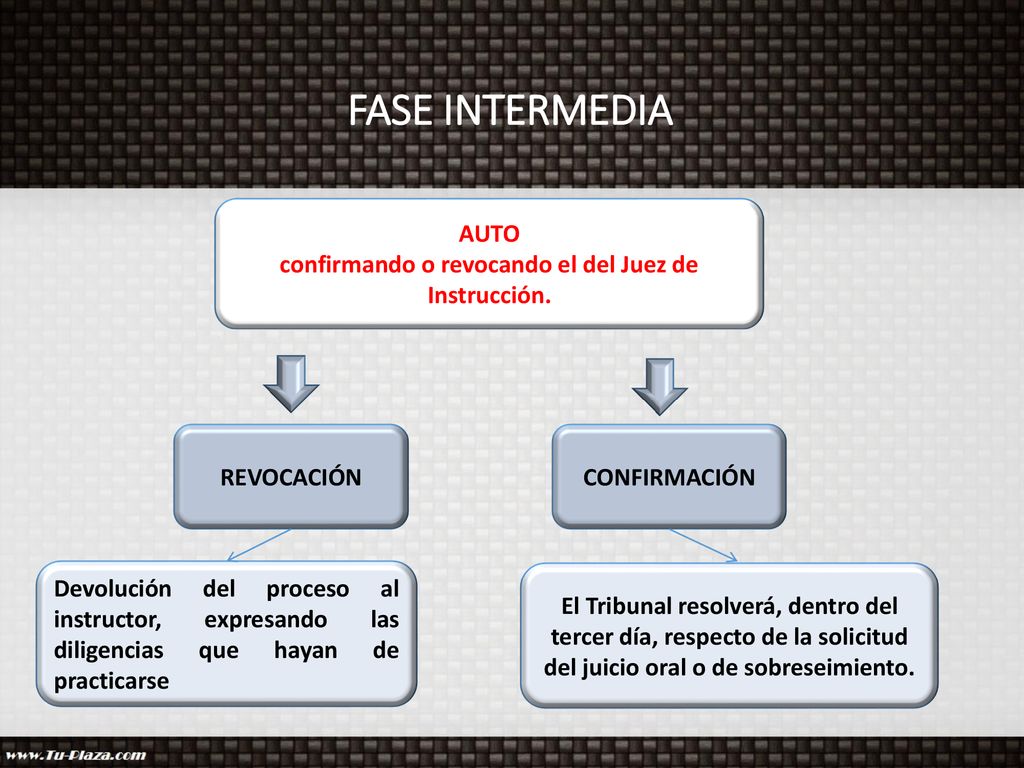 FASE INTERMEDIA

AUTO
confirmando o revocando el del Juez de Instrucción.

REVOCACIÓN

CONFIRMACIÓN

Devolución del proceso al instructor, expresando las diligencias que hayan de practicarse

El Tribunal resolverá, dentro del tercer día, respecto de la solicitud del juicio oral o de sobreseimiento.

www.Tu-Plaza.com